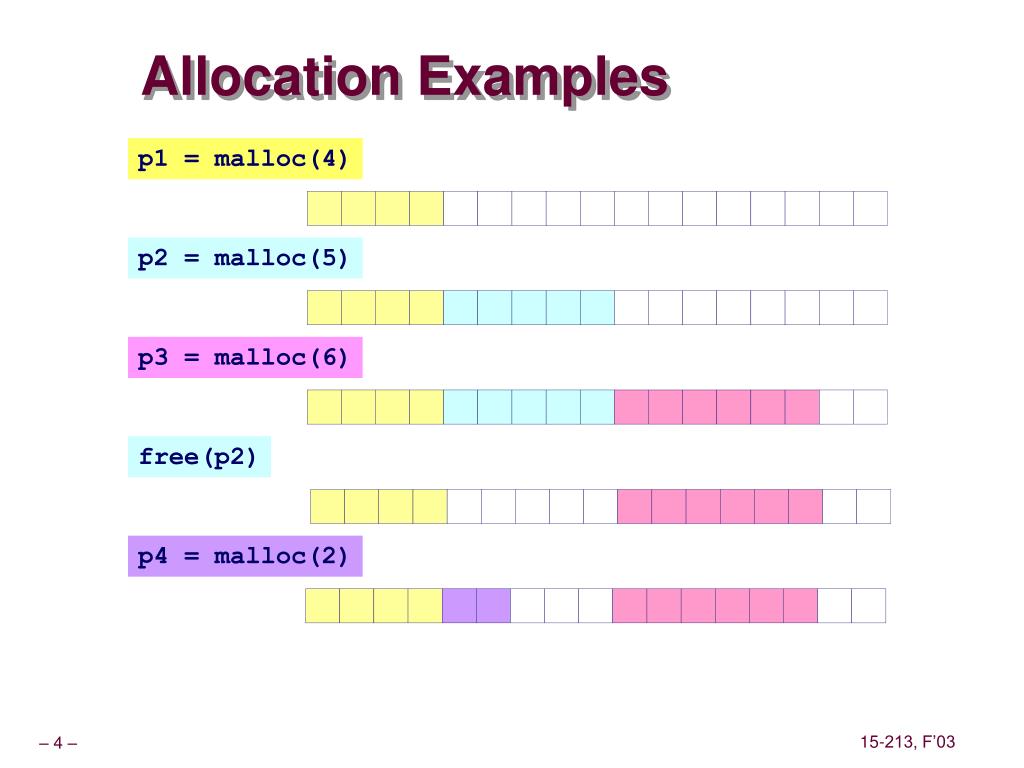 Allocation Examples

p1 = malloc(4)

p2 = malloc(5)

p3 = malloc(6)

free(p2)

p4 = malloc(2)

– 4 –

15-213, F'03